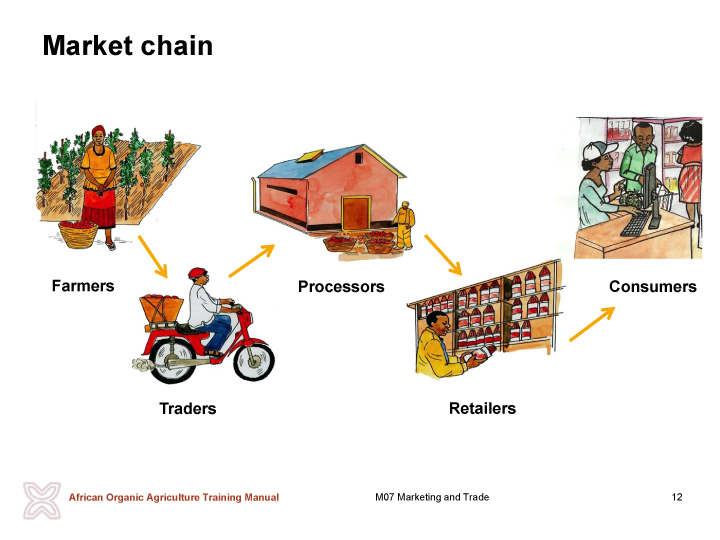 Market chain

Farmers

Traders

Processors

Retailers

Consumers

African Organic Agriculture Training Manual

M07 Marketing and Trade

12